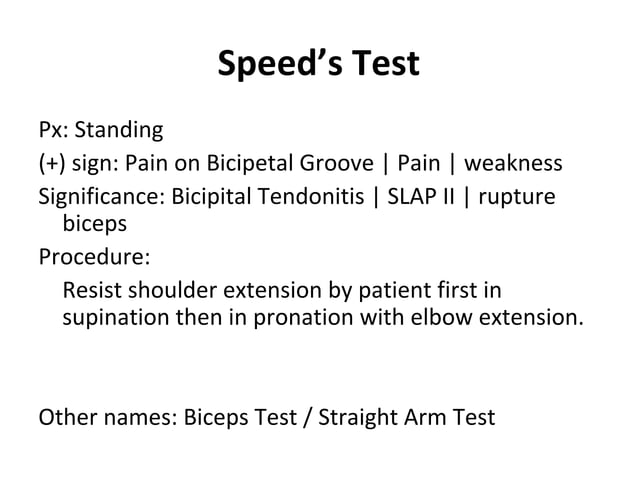 Speed's Test

Px: Standing

(+) sign: Pain on Bicipetal Groove | Pain | weakness

Significance: Bicipital Tendonitis | SLAP II | rupture biceps

Procedure:

Resist shoulder extension by patient first in supination then in pronation with elbow extension.

Other names: Biceps Test / Straight Arm Test